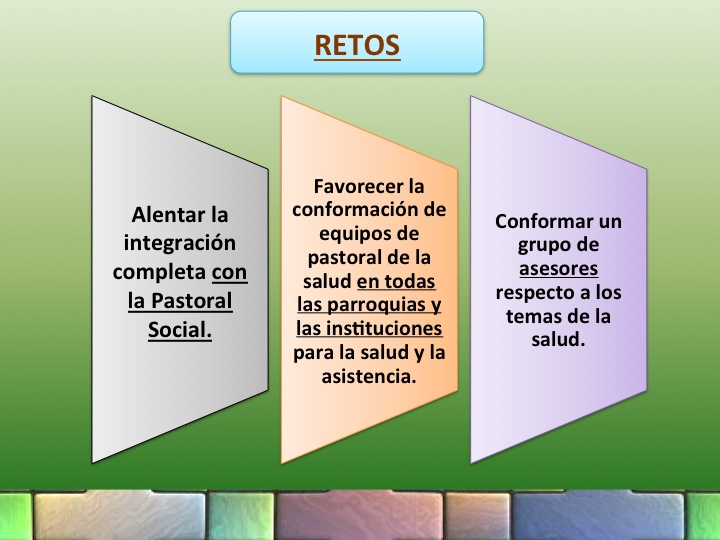 RETOS

Alentar la integración completa con la Pastoral Social.

Favorecer la conformación de equipos de pastoral de la salud en todas las parroquias y las instituciones para la salud y la asistencia.

Conformar un grupo de asesores respecto a los temas de la salud.